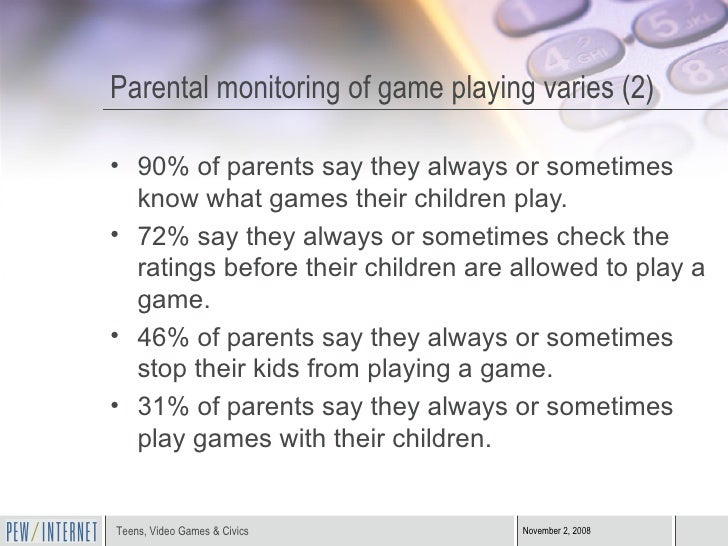 Parental monitoring of game playing varies (2)

• 90% of parents say they always or sometimes know what games their children play.

• 72% say they always or sometimes check the ratings before their children are allowed to play a game.

• 46% of parents say they always or sometimes stop their kids from playing a game.

• 31% of parents say they always or sometimes play games with their children.

PEW/INTERNET

Teens, Video Games & Civics

November 2, 2008